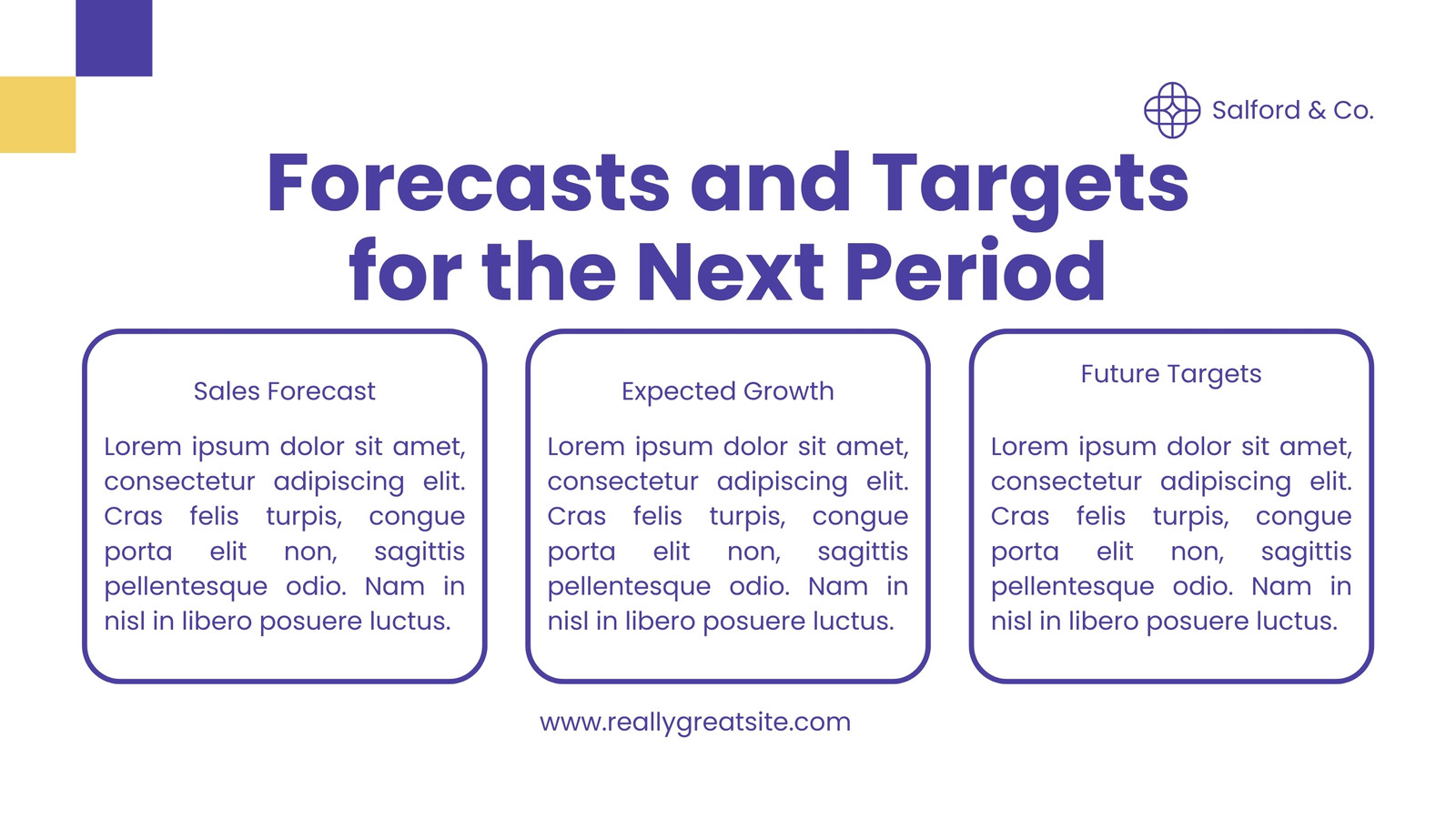 Salford & Co.

Forecasts and Targets for the Next Period

Sales Forecast

Lorem ipsum dolor sit amet, consectetur adipiscing elit. Cras felis turpis, congue porta elit non, sagittis pellentesque odio. Nam in nisl in libero posuere luctus.

Expected Growth

Lorem ipsum dolor sit amet, consectetur adipiscing elit. Cras felis turpis, congue porta elit non, sagittis pellentesque odio. Nam in nisl in libero posuere luctus.

Future Targets

Lorem ipsum dolor sit amet, consectetur adipiscing elit. Cras felis turpis, congue porta elit non, sagittis pellentesque odio. Nam in nisl in libero posuere luctus.

www.reallygreatsite.com